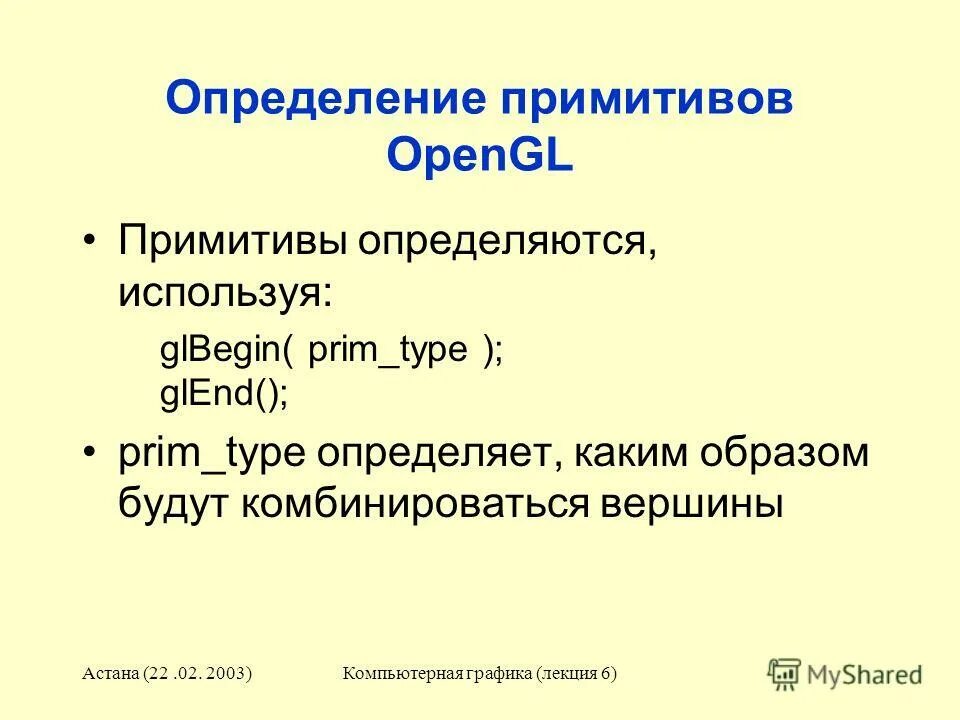 Определение примитивов OpenGL

• Примитивы определяются, используя:

glBegin( prim_type );
glEnd();

• prim_type определяет, каким образом будут комбинироваться вершины

Астана (22 .02. 2003)

Компьютерная графика (лекция 6)

MyShared